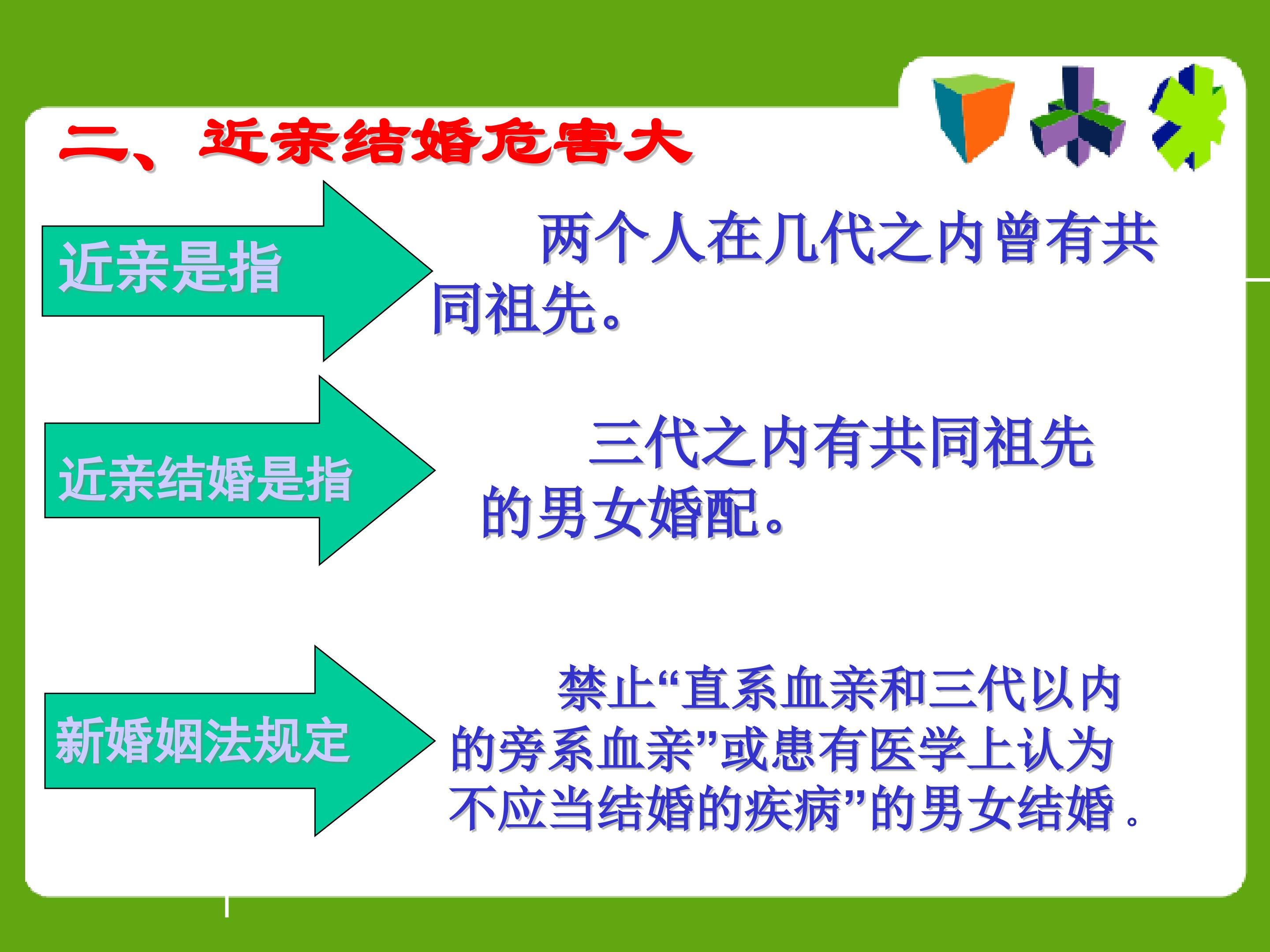 二、近亲结婚危害大

近亲是指

两个人在几代之内曾有共同祖先。

近亲结婚是指

三代之内有共同祖先的男女婚配。

新婚姻法规定

禁止“直系血亲和三代以内的旁系血亲”或患有医学上认为不应当结婚的疾病”的男女结婚。